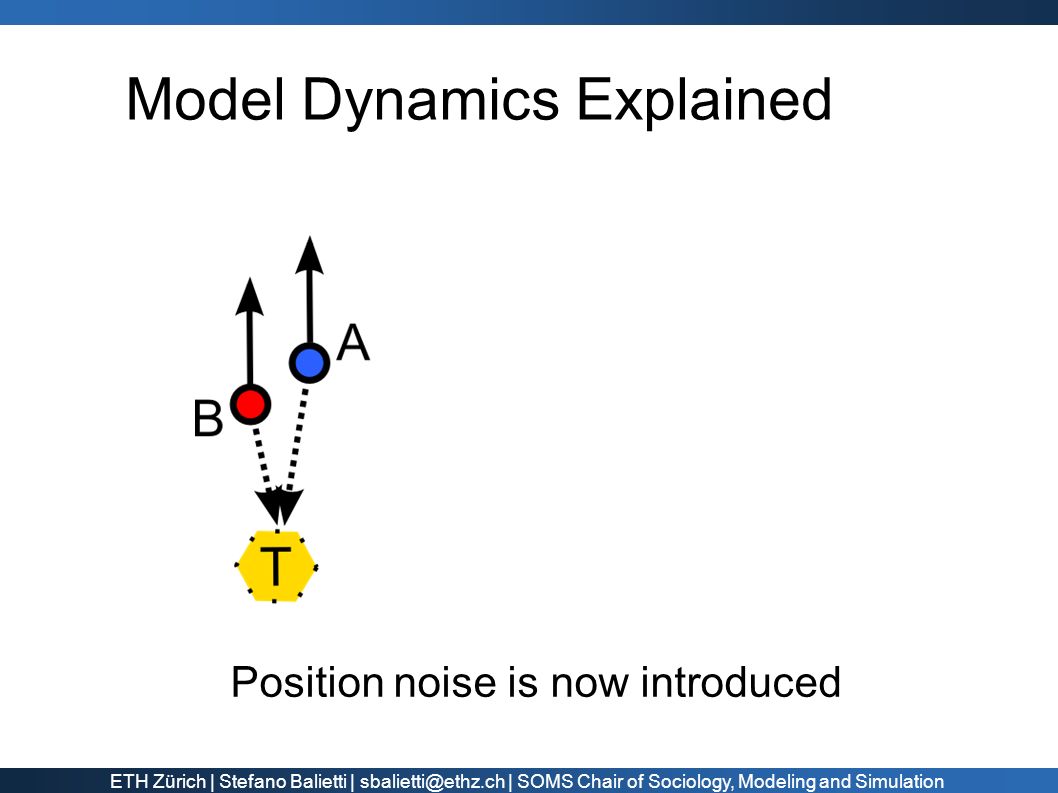 Model Dynamics Explained

A

B

T

Position noise is now introduced

ETH Zürich | Stefano Balietti | sbalietti@ethz.ch | SOMS Chair of Sociology, Modeling and Simulation